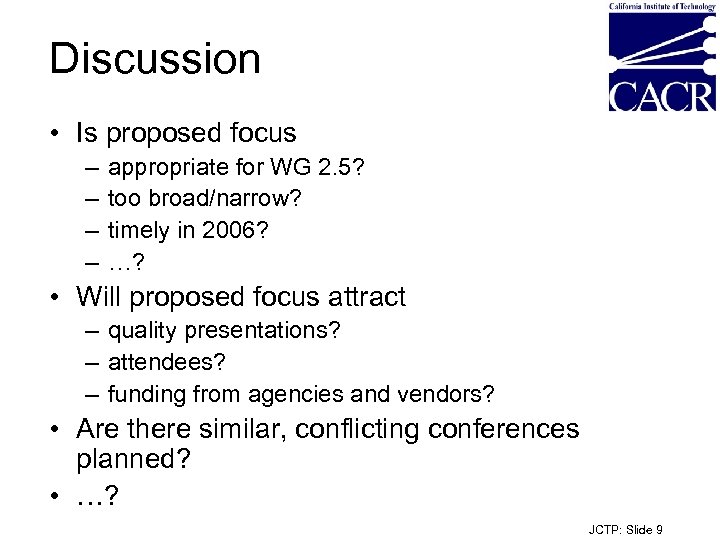 California Institute of Technology

CACR

Discussion

• Is proposed focus
  – appropriate for WG 2.5?
  – too broad/narrow?
  – timely in 2006?
  – …?
• Will proposed focus attract
  – quality presentations?
  – attendees?
  – funding from agencies and vendors?
• Are there similar, conflicting conferences planned?
• …?

JCTP: Slide 9